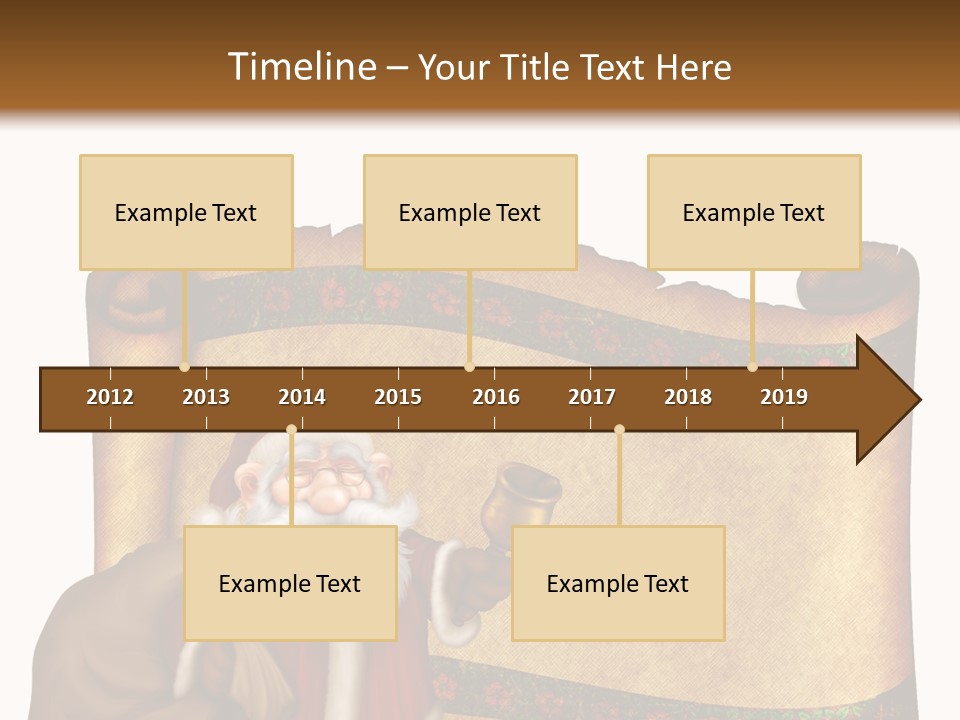 Timeline – Your Title Text Here

Example Text

Example Text

Example Text

2012 2013 2014 2015 2016 2017 2018 2019

Example Text

Example Text